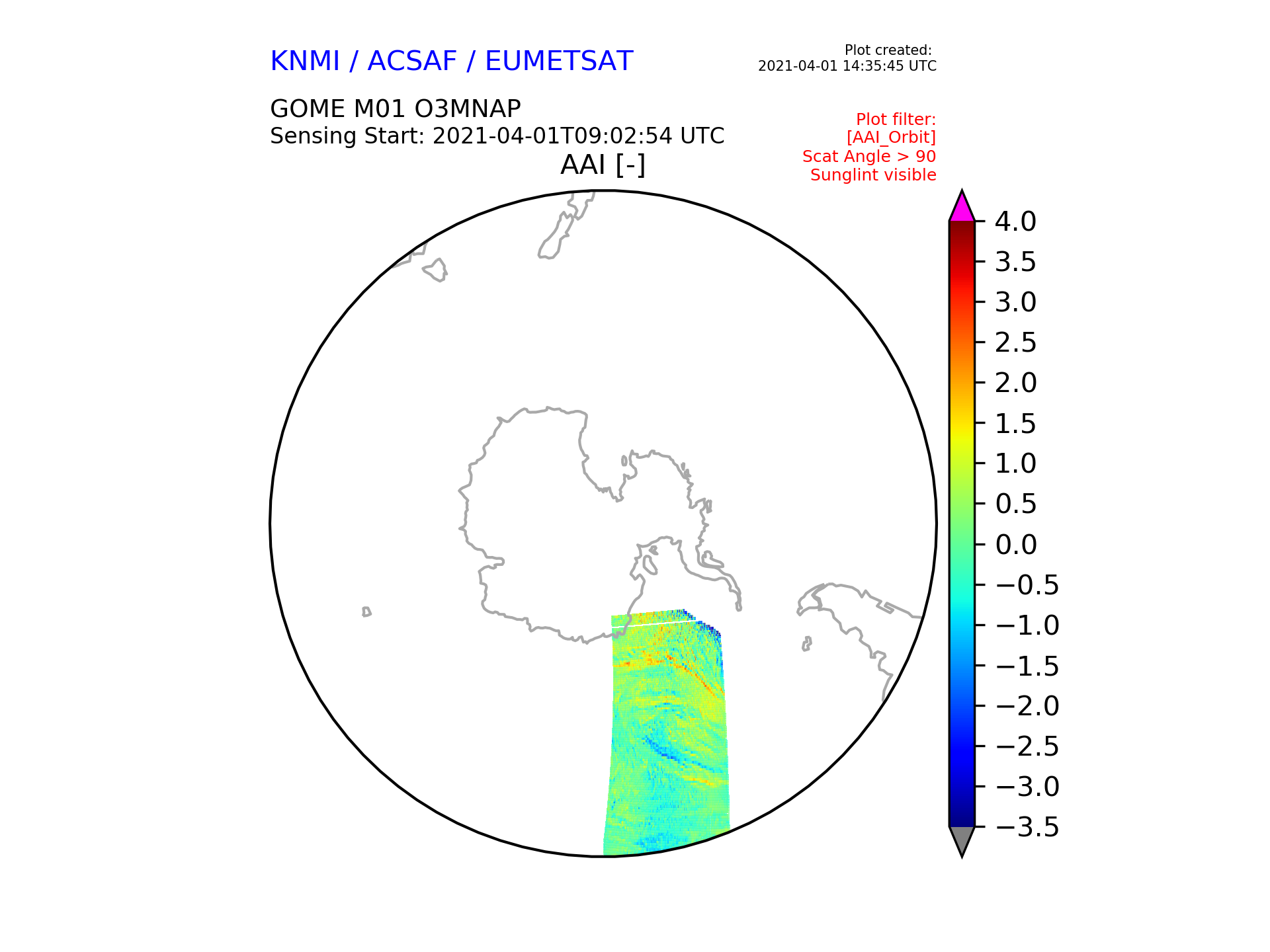 KNMI / ACSAF / EUMETSAT

Plot created:
2021-04-01 14:35:45 UTC

GOME M01 O3MNAP
Sensing Start: 2021-04-01T09:02:54 UTC

Plot filter:
[AAI_Orbit]
Scat Angle > 90
Sunglint visible

AAI [-]

4.0
3.5
3.0
2.5
2.0
1.5
1.0
0.5
0.0
−0.5
−1.0
−1.5
−2.0
−2.5
−3.0
−3.5